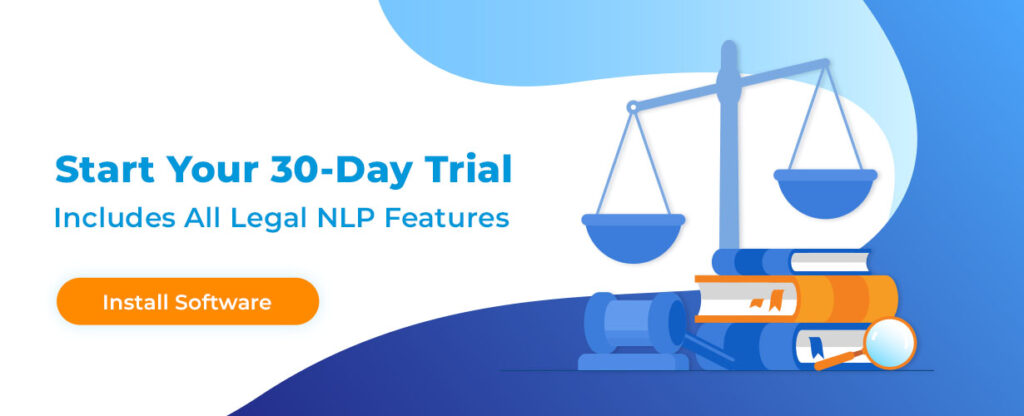 Start Your 30-Day Trial
Includes All Legal NLP Features

Install Software